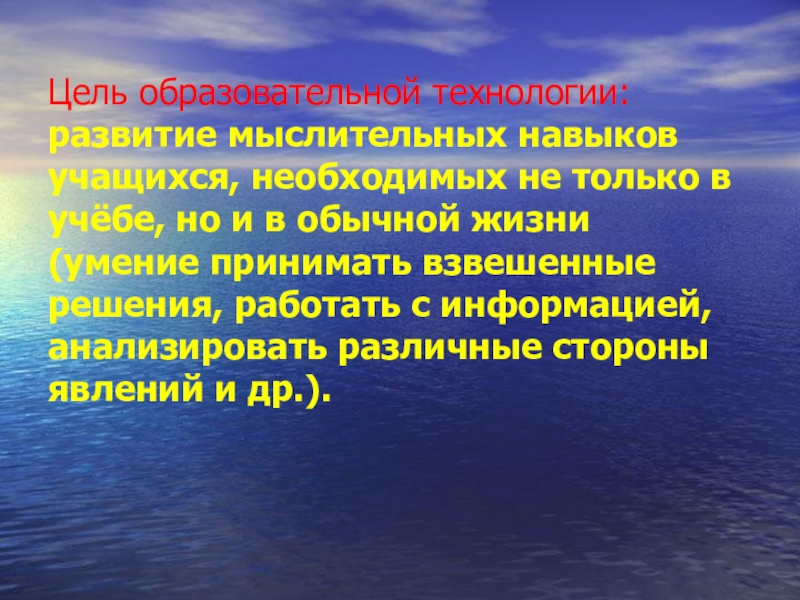 Цель образовательной технологии: развитие мыслительных навыков учащихся, необходимых не только в учёбе, но и в обычной жизни (умение принимать взвешенные решения, работать с информацией, анализировать различные стороны явлений и др.).